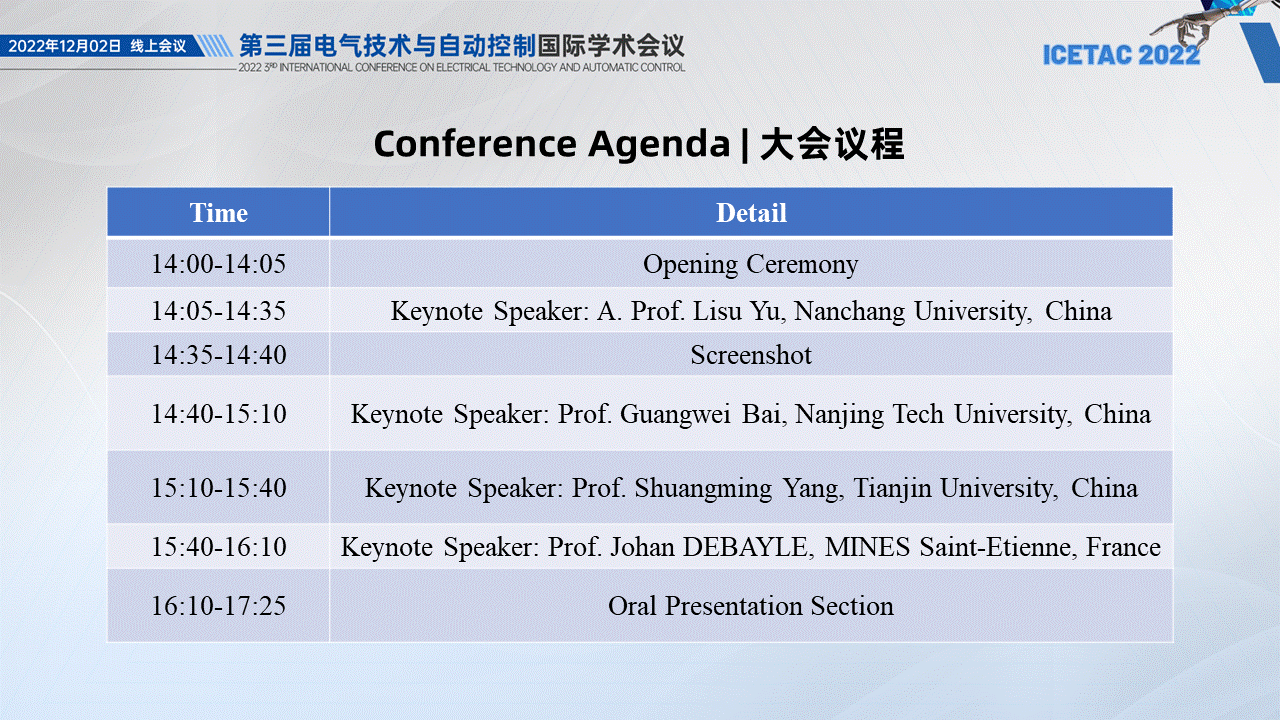 2022年12月02日 线上会议 第三届电气技术与自动控制国际学术会议
2022 3RD INTERNATIONAL CONFERENCE ON ELECTRICAL TECHNOLOGY AND AUTOMATIC CONTROL

ICETAC 2022

Conference Agenda | 大会议程

| Time | Detail |
|---|---|
| 14:00-14:05 | Opening Ceremony |
| 14:05-14:35 | Keynote Speaker: A. Prof. Lisu Yu, Nanchang University, China |
| 14:35-14:40 | Screenshot |
| 14:40-15:10 | Keynote Speaker: Prof. Guangwei Bai, Nanjing Tech University, China |
| 15:10-15:40 | Keynote Speaker: Prof. Shuangming Yang, Tianjin University, China |
| 15:40-16:10 | Keynote Speaker: Prof. Johan DEBAYLE, MINES Saint-Etienne, France |
| 16:10-17:25 | Oral Presentation Section |